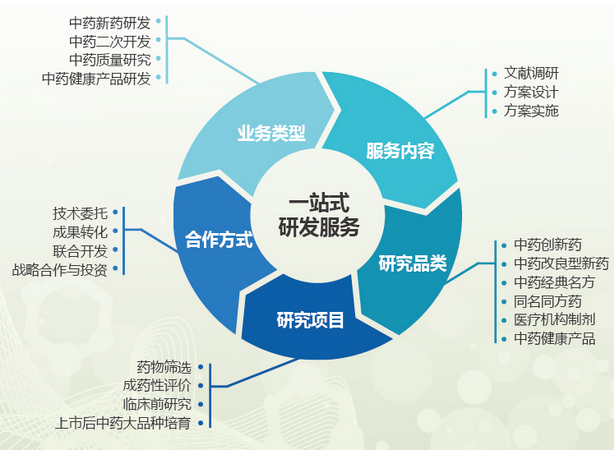 中药新药研发
中药二次开发
中药质量研究
中药健康产品研发

业务类型

文献调研
方案设计
方案实施

服务内容

一站式
研发服务

技术委托
成果转化
联合开发
战略合作与投资

合作方式

研究品类

中药创新药
中药改良型新药
中药经典名方
同名同方药
医疗机构制剂
中药健康产品

研究项目

药物筛选
成药性评价
临床前研究
上市后中药大品种培育